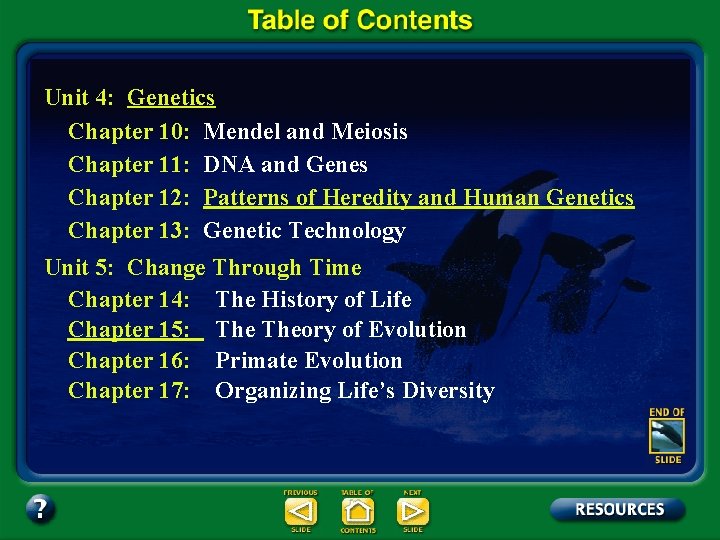 Table of Contents

Unit 4: Genetics

Chapter 10: Mendel and Meiosis

Chapter 11: DNA and Genes

Chapter 12: Patterns of Heredity and Human Genetics

Chapter 13: Genetic Technology

Unit 5: Change Through Time

Chapter 14: The History of Life

Chapter 15: The Theory of Evolution

Chapter 16: Primate Evolution

Chapter 17: Organizing Life's Diversity

END OF SLIDE

?

PREVIOUS SLIDE

TABLE OF CONTENTS

NEXT SLIDE

RESOURCES